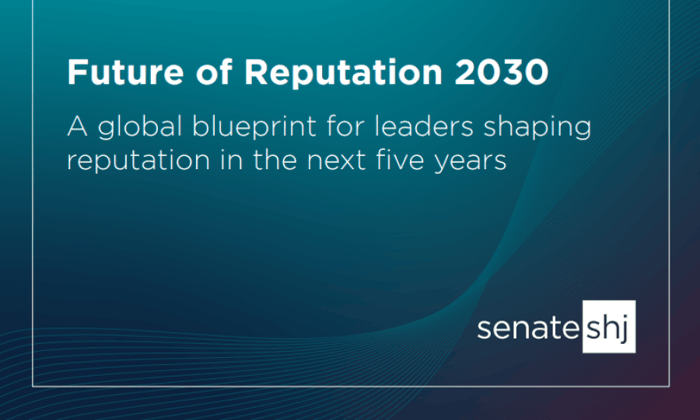 Future of Reputation 2030

A global blueprint for leaders shaping reputation in the next five years

senate shj